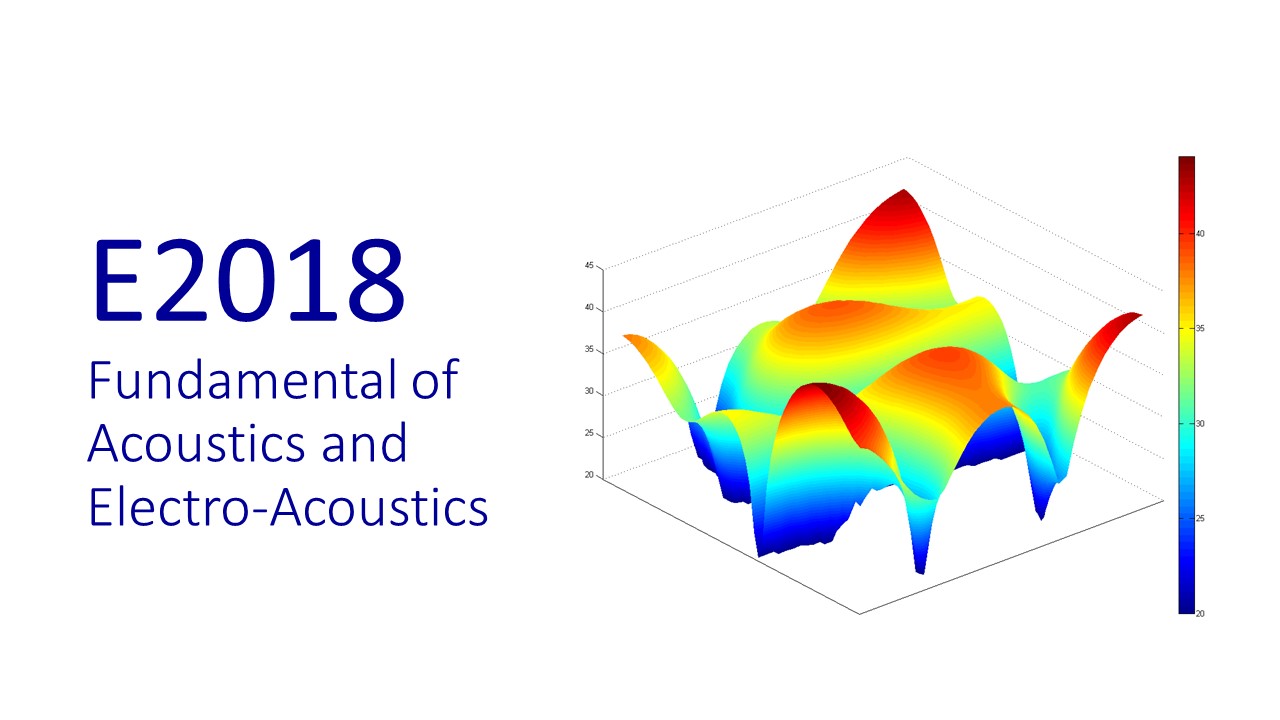 E2018
Fundamental of Acoustics and Electro-Acoustics

45
40
35
30
25
20

40
35
30
25
20